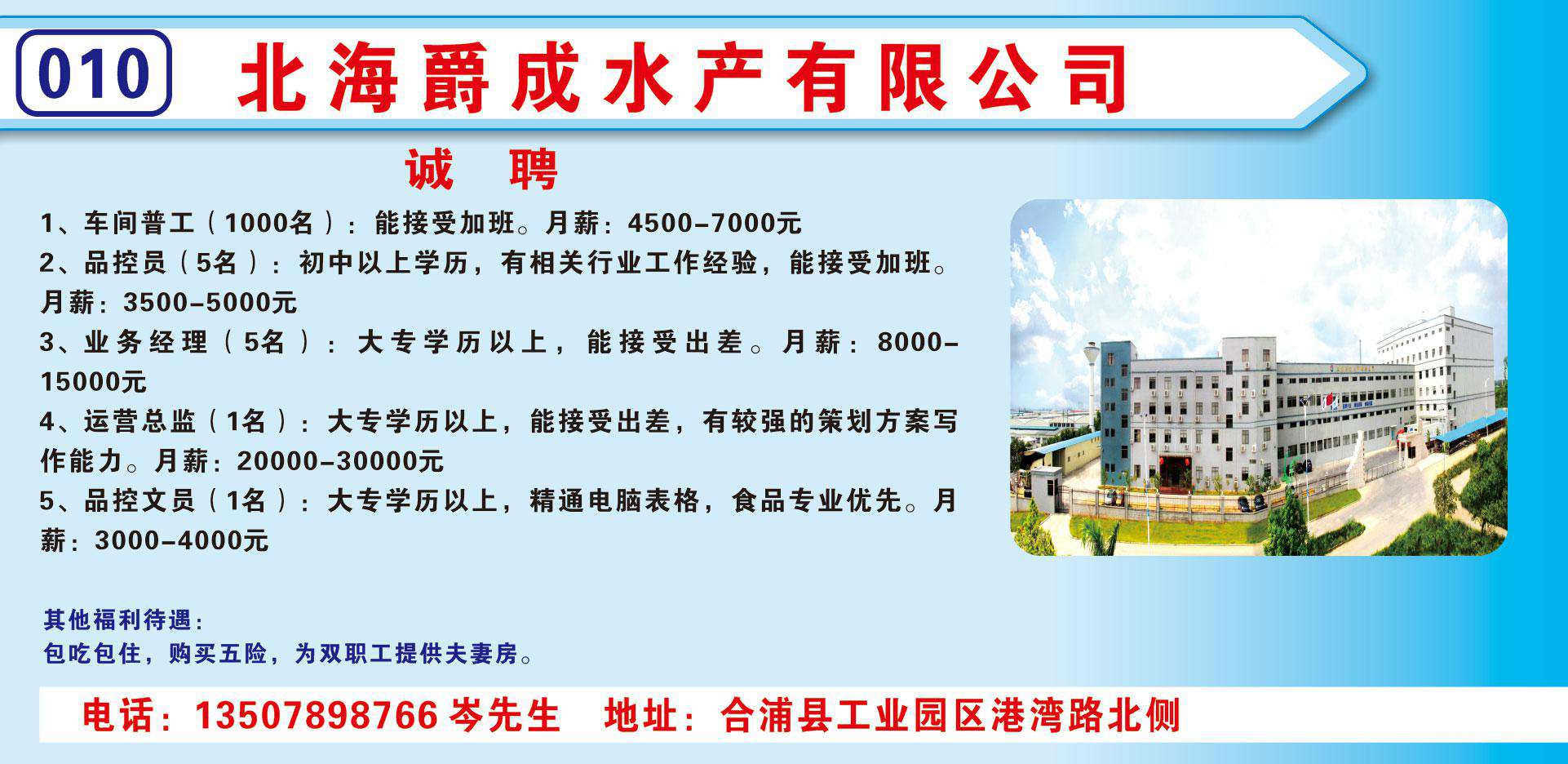 010 北海爵成水产有限公司

诚 聘

1、车间普工（1000名）：能接受加班。月薪：4500-7000元
2、品控员（5名）：初中以上学历，有相关行业工作经验，能接受加班。月薪：3500-5000元
3、业务经理（5名）：大专学历以上，能接受出差。月薪：8000-15000元
4、运营总监（1名）：大专学历以上，能接受出差，有较强的策划方案写作能力。月薪：20000-30000元
5、品控文员（1名）：大专学历以上，精通电脑表格，食品专业优先。月薪：3000-4000元

其他福利待遇：
包吃包住，购买五险，为双职工提供夫妻房。

电话：13507898766 岑先生 地址：合浦县工业园区港湾路北侧